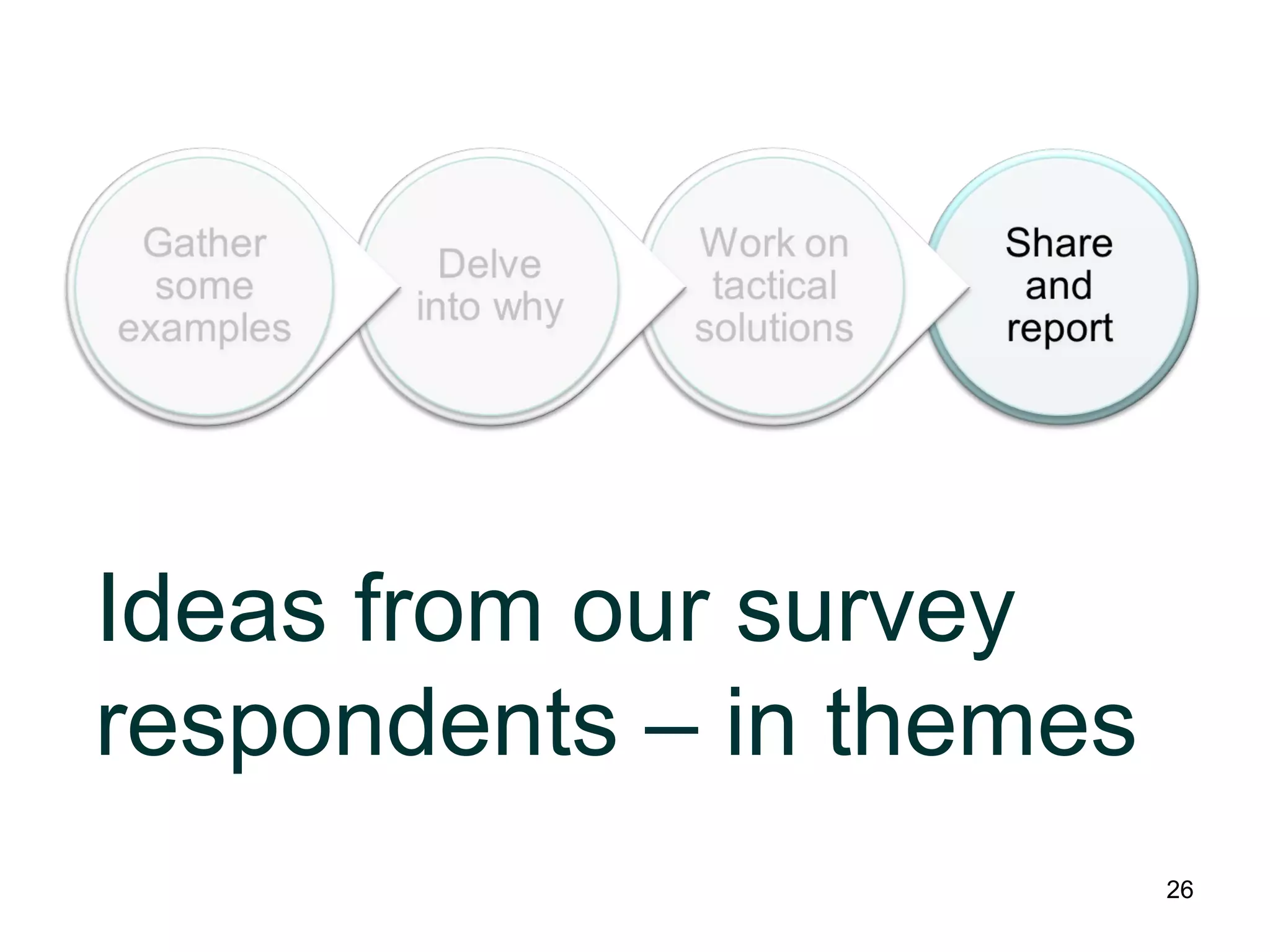 Gather some examples

Delve into why

Work on tactical solutions

Share and report

Ideas from our survey respondents – in themes

26